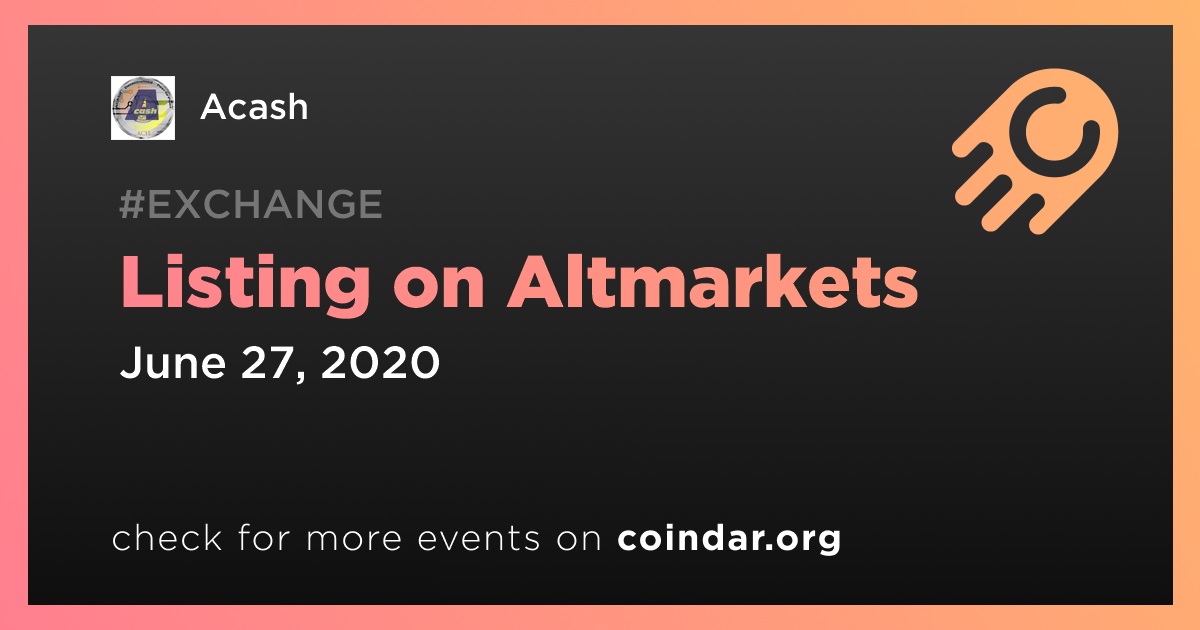 Acash

#EXCHANGE

Listing on Altmarkets

June 27, 2020

check for more events on coindar.org